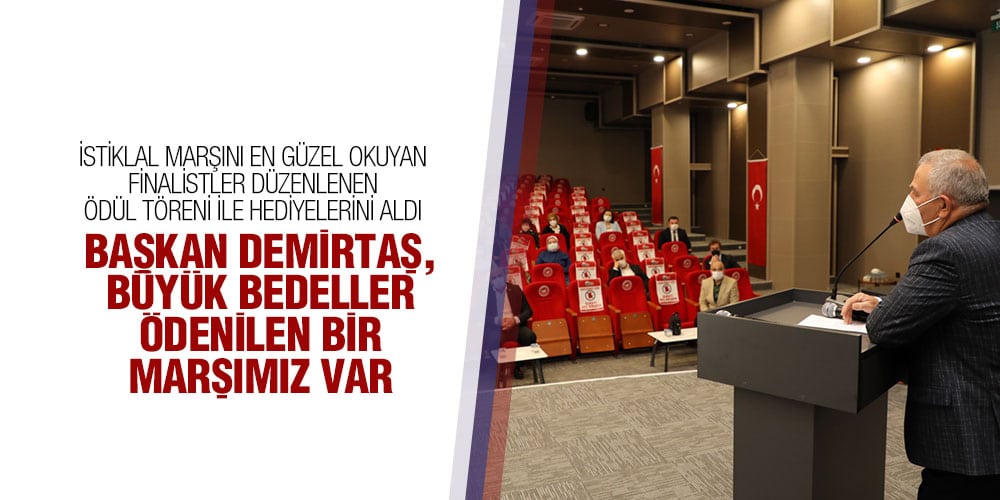 İSTİKLAL MARŞINI EN GÜZEL OKUYAN FİNALİSTLER DÜZENLENEN ÖDÜL TÖRENİ İLE HEDİYELERİNİ ALDI

BAŞKAN DEMİRTAŞ, BÜYÜK BEDELLER ÖDENİLEN BİR MARŞIMIZ VAR